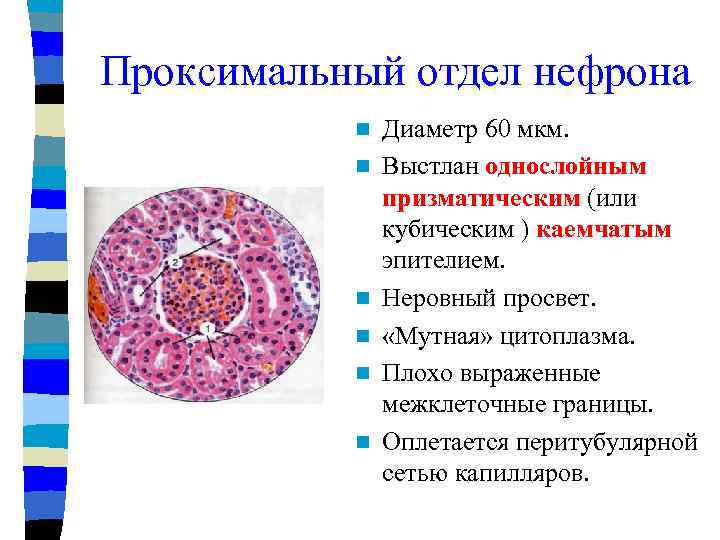 Проксимальный отдел нефрона

2

1

Диаметр 60 мкм.

Выстлан однослойным призматическим (или кубическим ) каемчатым эпителием.

Неровный просвет.

«Мутная» цитоплазма.

Плохо выраженные межклеточные границы.

Оплетается перитубулярной сетью капилляров.